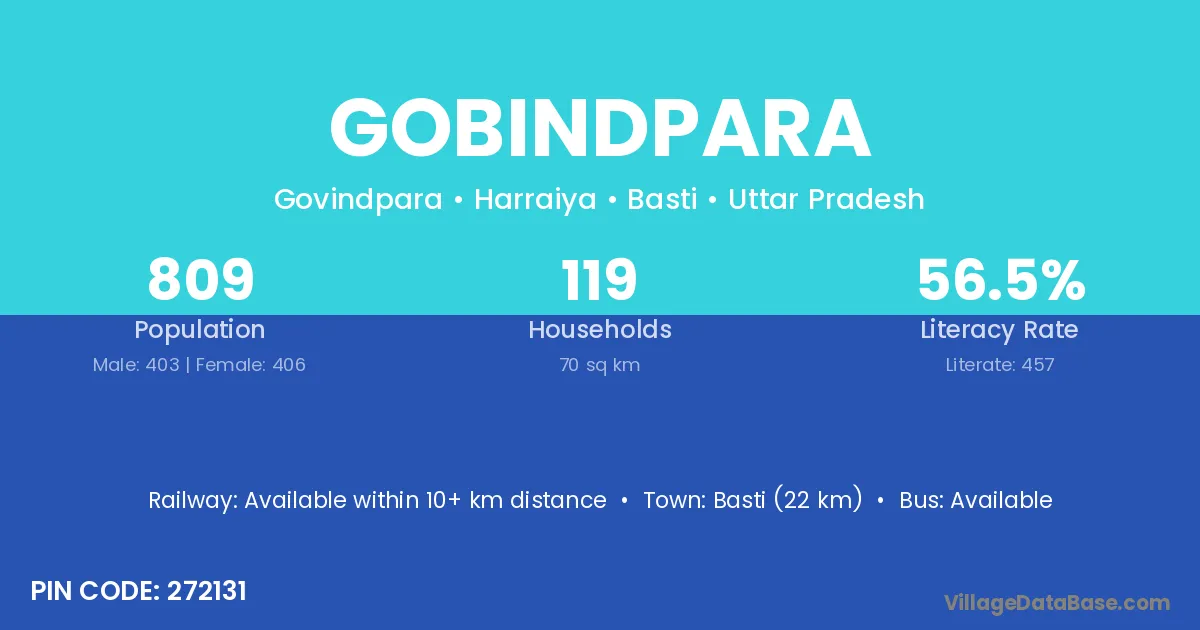 GOBINDPARA

Govindpara • Harraiya • Basti • Uttar Pradesh

809
Population
Male: 403 | Female: 406

119
Households
70 sq km

56.5%
Literacy Rate
Literate: 457

Railway: Available within 10+ km distance • Town: Basti (22 km) • Bus: Available

PIN CODE: 272131

VillageDataBase.com